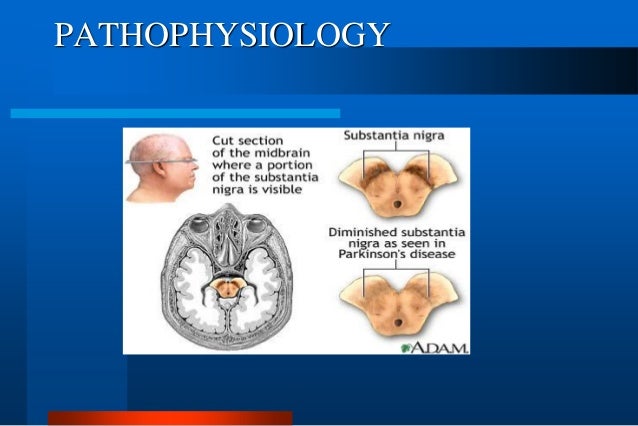 PATHOPHYSIOLOGY

Cut section of the midbrain where a portion of the substantia nigra is visible

Substantia nigra

Diminished substantia nigra as seen in Parkinson's disease

ADAM.